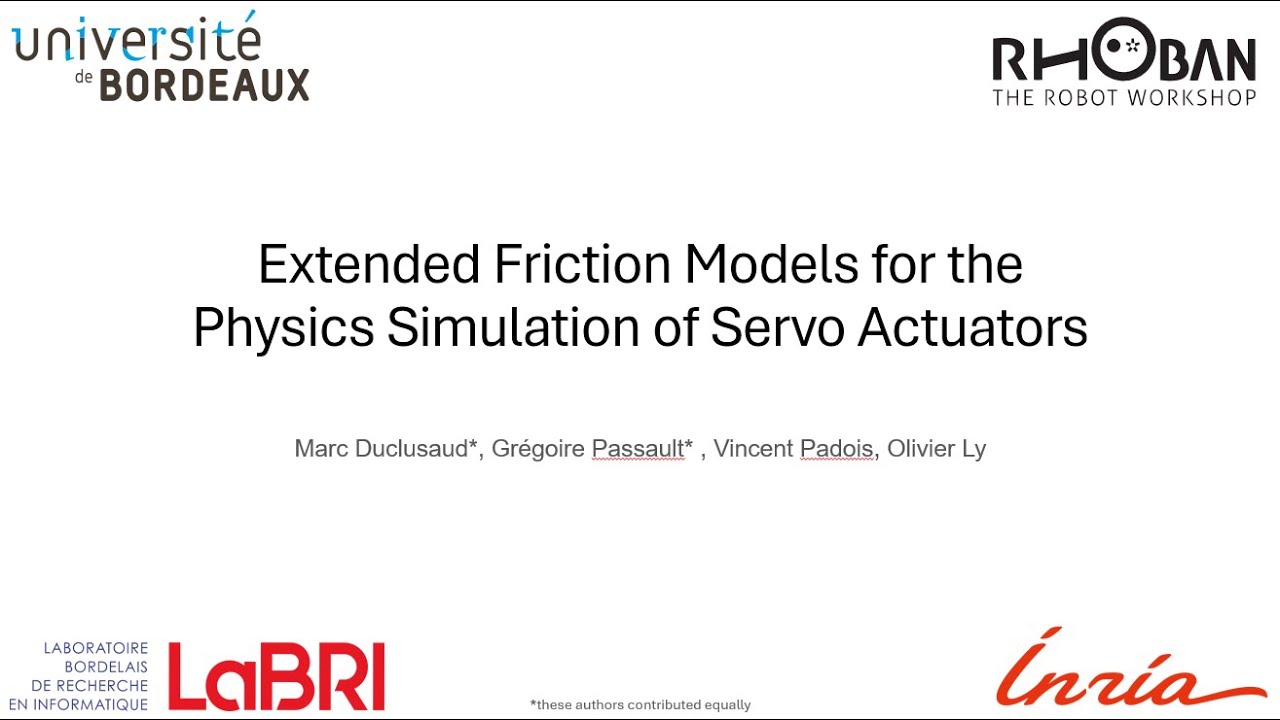 université de BORDEAUX

RHOBAN
THE ROBOT WORKSHOP

Extended Friction Models for the Physics Simulation of Servo Actuators

Marc Duclusaud*, Grégoire Passault* , Vincent Padois, Olivier Ly

LABORATOIRE BORDELAIS DE RECHERCHE EN INFORMATIQUE
LaBRI

*these authors contributed equally

Inria